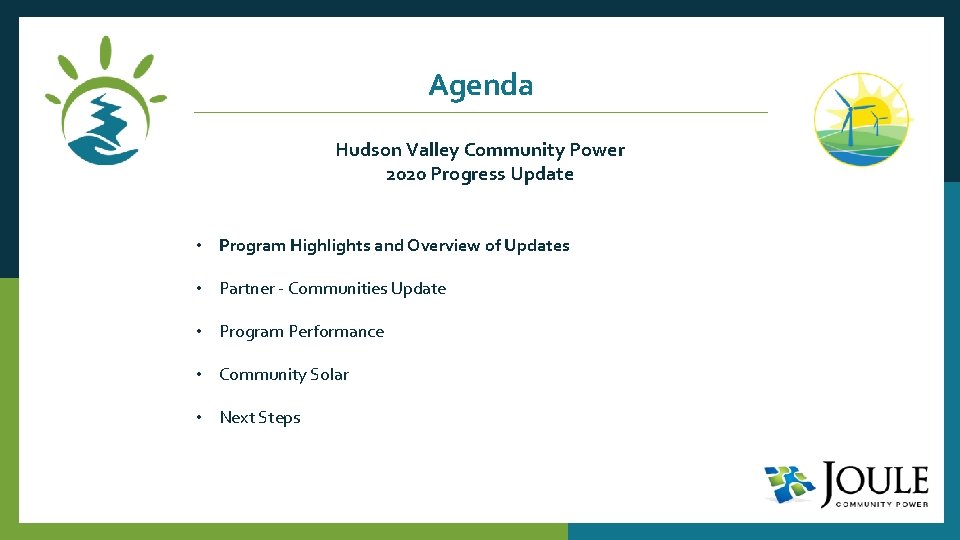 Agenda

Hudson Valley Community Power
2020 Progress Update

• Program Highlights and Overview of Updates
• Partner - Communities Update
• Program Performance
• Community Solar
• Next Steps

JOULE
COMMUNITY POWER